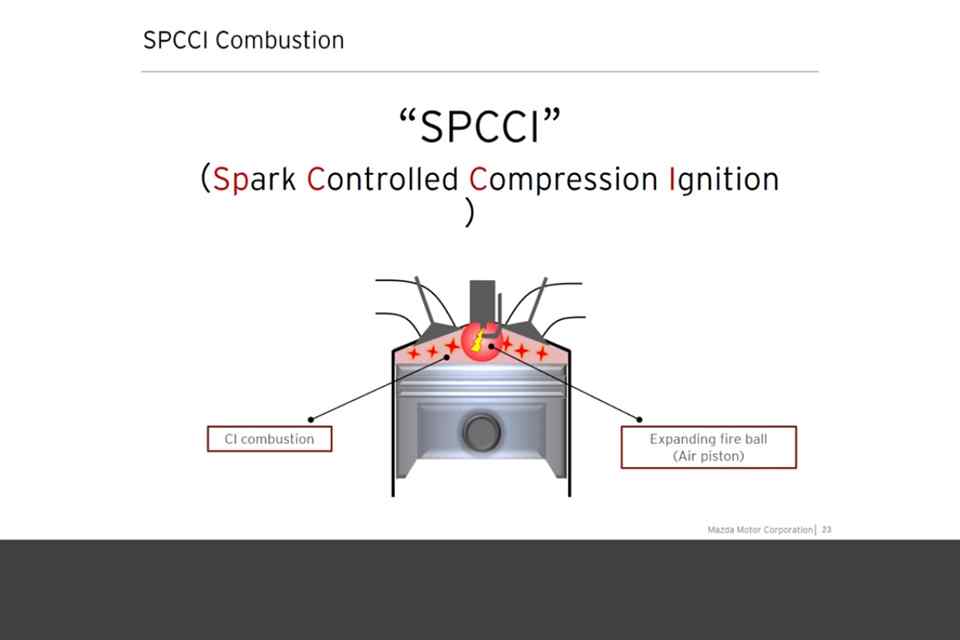 SPCCI Combustion

“SPCCI”

(Spark Controlled Compression Ignition )

CI combustion

Expanding fire ball (Air piston)

Mazda Motor Corporation | 23